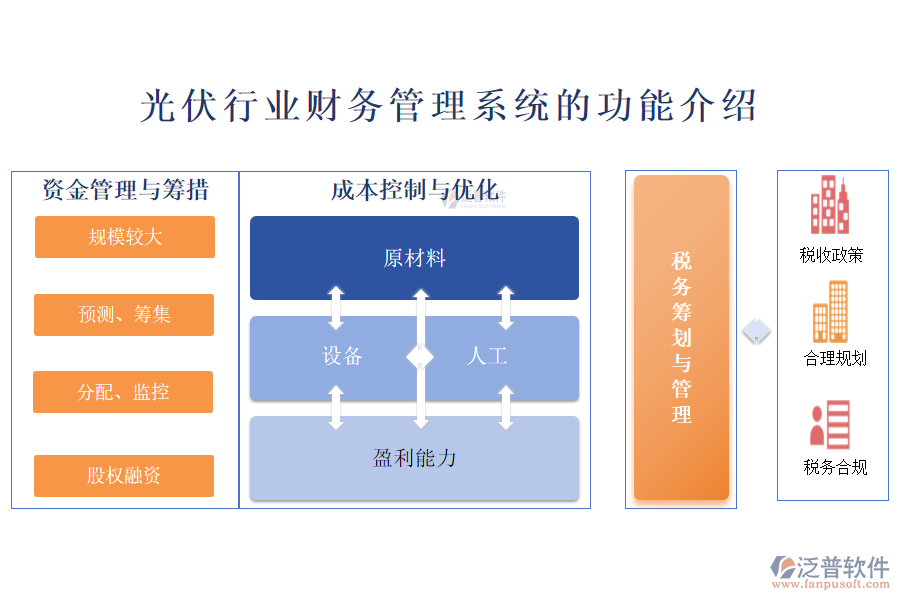 光伏行业财务管理系统的功能介绍

资金管理与筹措

规模较大

预测、筹集

分配、监控

股权融资

成本控制与优化

原材料

设备

人工

盈利能力

税务筹划与管理

税收政策

合理规划

税务合规

泛普软件
www.fanpusoft.com